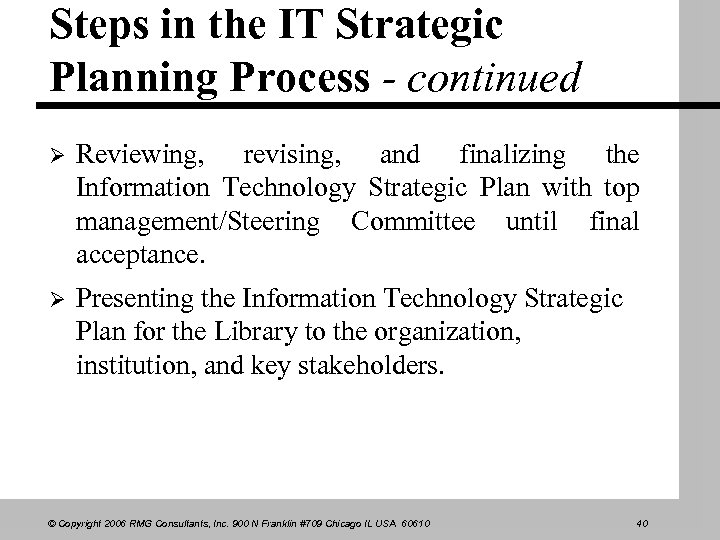 Steps in the IT Strategic Planning Process - continued

➢ Reviewing, revising, and finalizing the Information Technology Strategic Plan with top management/Steering Committee until final acceptance.

➢ Presenting the Information Technology Strategic Plan for the Library to the organization, institution, and key stakeholders.

© Copyright 2006 RMG Consultants, Inc. 900 N Franklin #709 Chicago IL USA 60610

40